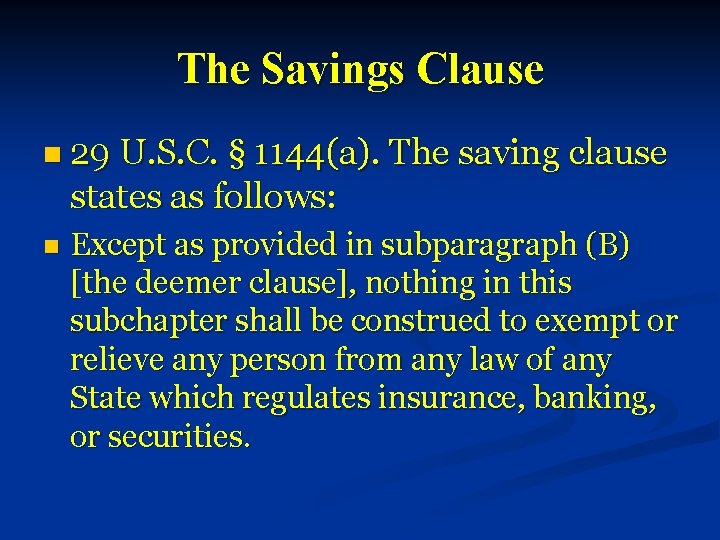 The Savings Clause

29 U.S.C. § 1144(a). The saving clause states as follows:

Except as provided in subparagraph (B) [the deemer clause], nothing in this subchapter shall be construed to exempt or relieve any person from any law of any State which regulates insurance, banking, or securities.